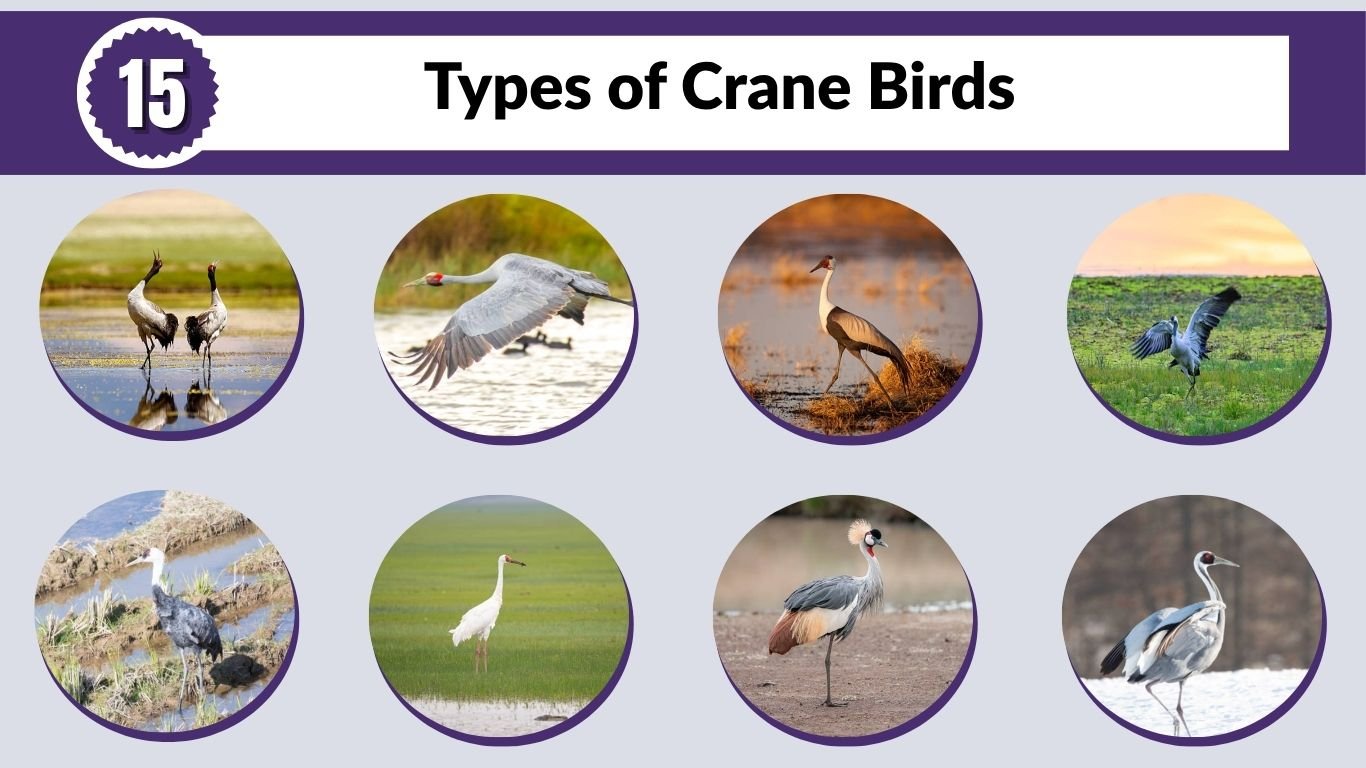 15

Types of Crane Birds